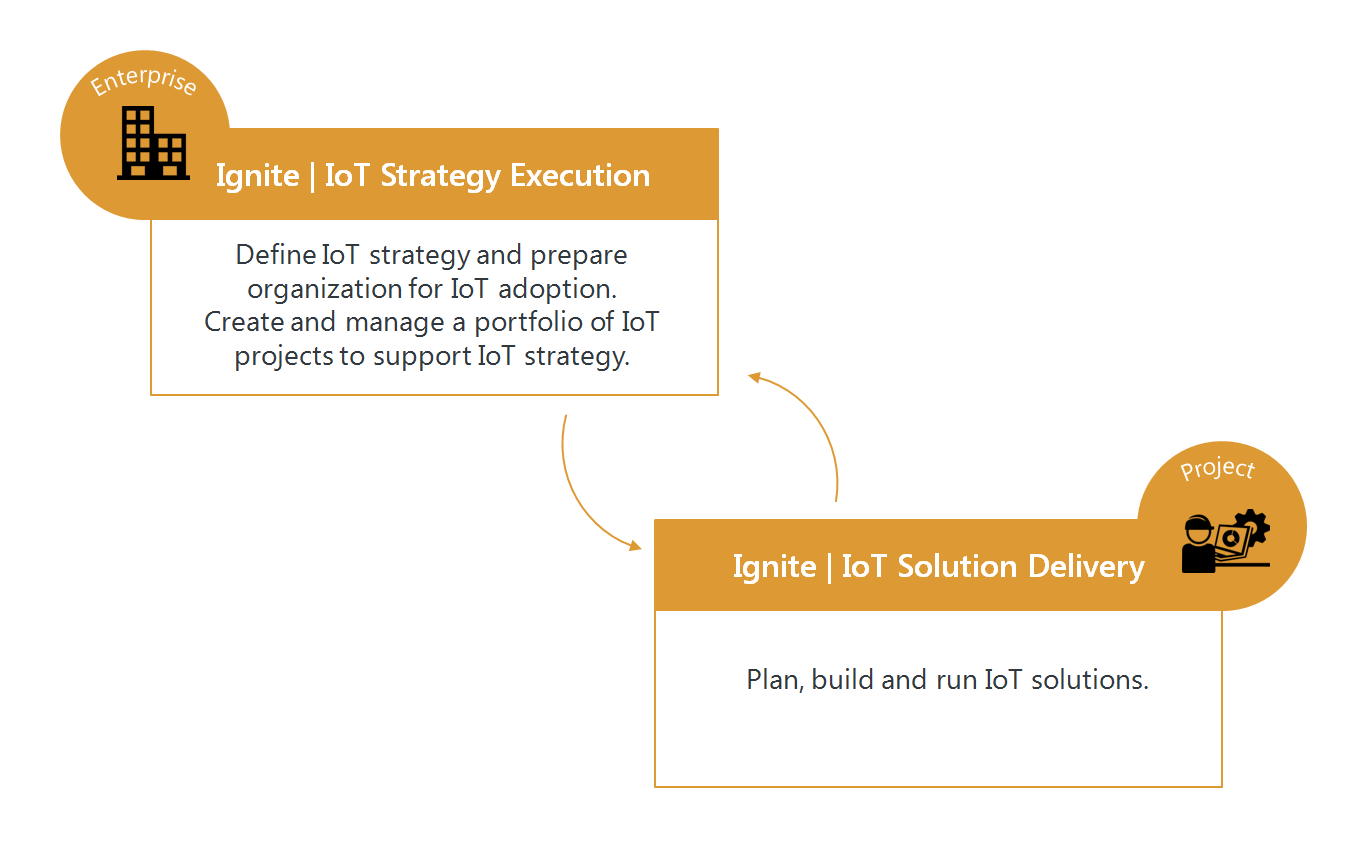 Enterprise

Ignite | IoT Strategy Execution

Define IoT strategy and prepare organization for IoT adoption. Create and manage a portfolio of IoT projects to support IoT strategy.

Project

Ignite | IoT Solution Delivery

Plan, build and run IoT solutions.